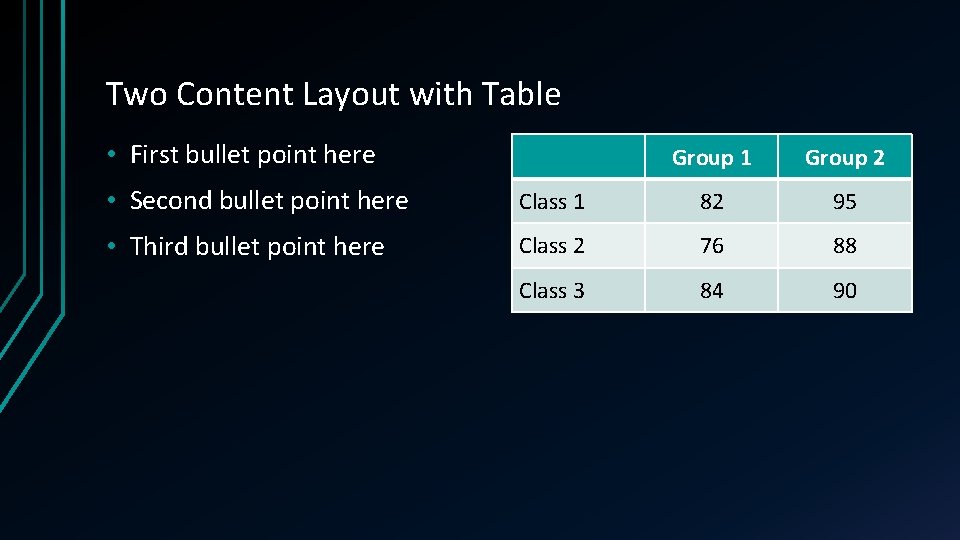 Two Content Layout with Table

• First bullet point here
• Second bullet point here
• Third bullet point here

| | Group 1 | Group 2 |
|---|---|---|
| Class 1 | 82 | 95 |
| Class 2 | 76 | 88 |
| Class 3 | 84 | 90 |